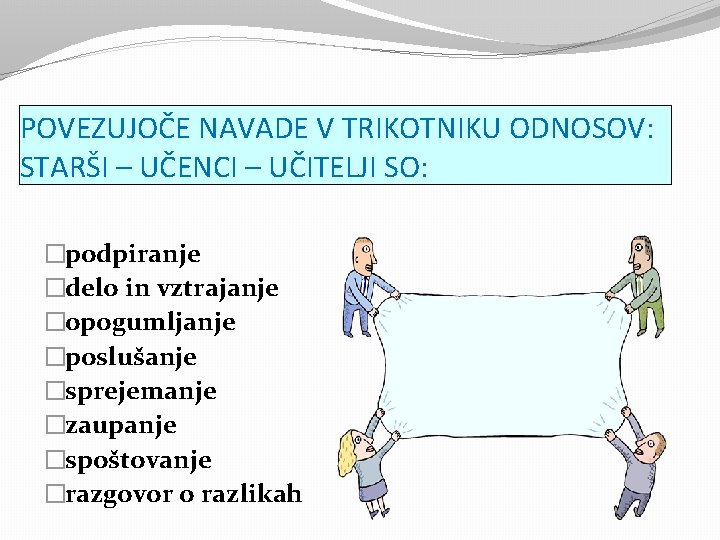 POVEZUJOČE NAVADE V TRIKOTNIKU ODNOSOV: STARŠI – UČENCI – UČITELJI SO:

□podpiranje
□delo in vztrajanje
□opogumljanje
□poslušanje
□sprejemanje
□zaupanje
□spoštovanje
□razgovor o razlikah